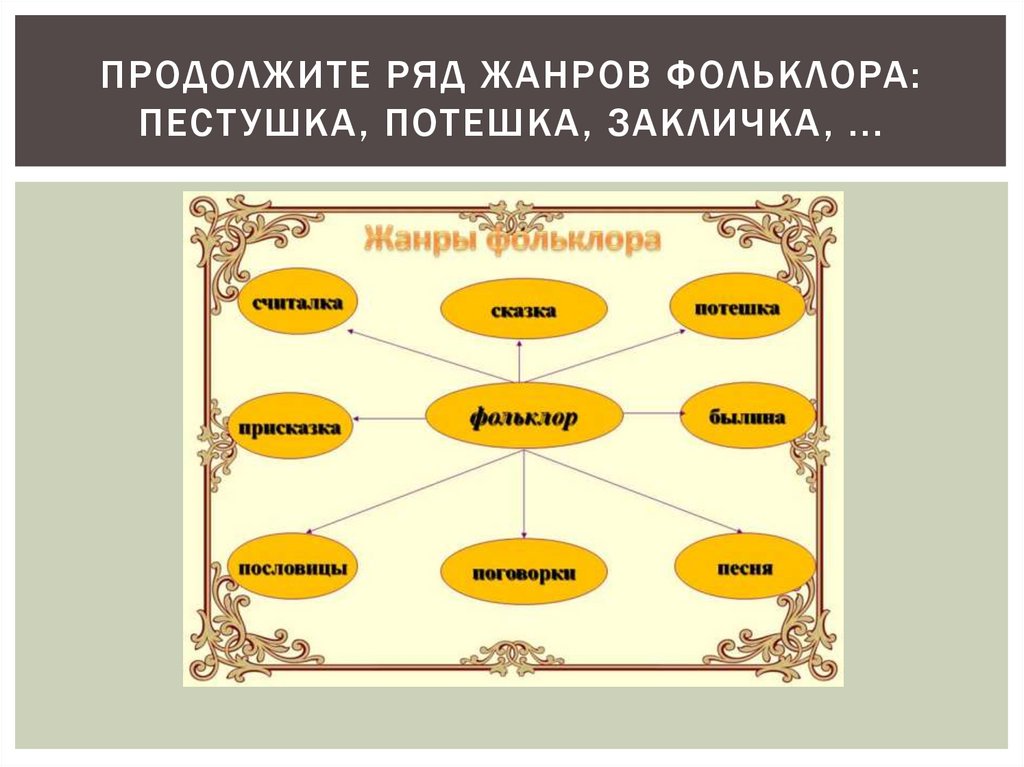 ПРОДОЛЖИТЕ РЯД ЖАНРОВ ФОЛЬКЛОРА: ПЕСТУШКА, ПОТЕШКА, ЗАКЛИЧКА, …

Жанры фольклора

считалка

сказка

потешка

присказка

фольклор

былина

пословицы

поговорки

песня